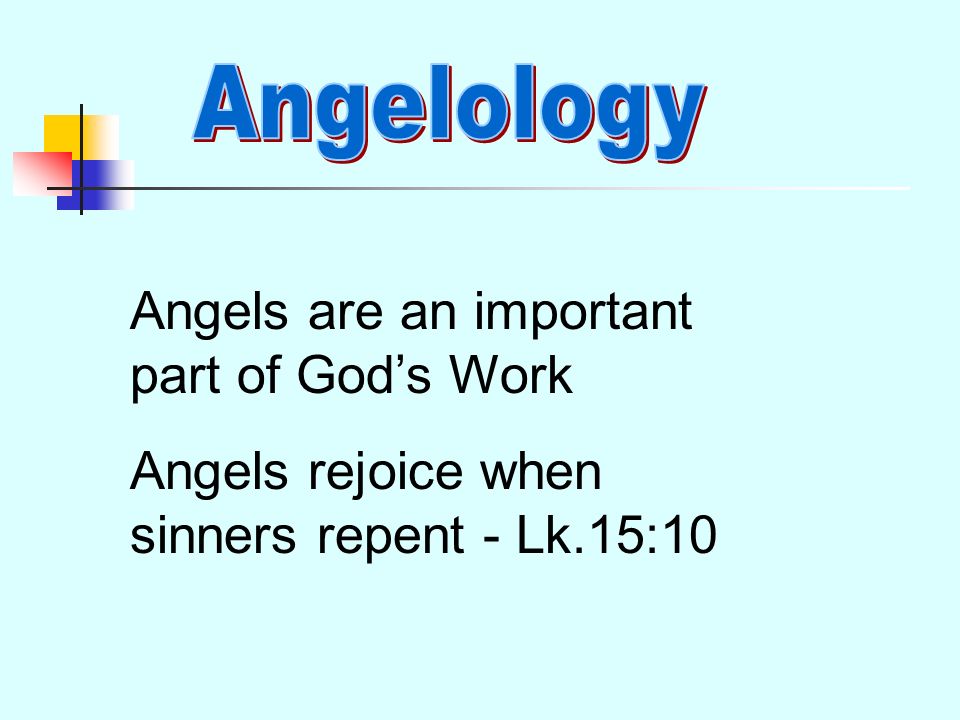 Angelology

Angels are an important part of God’s Work

Angels rejoice when sinners repent - Lk.15:10